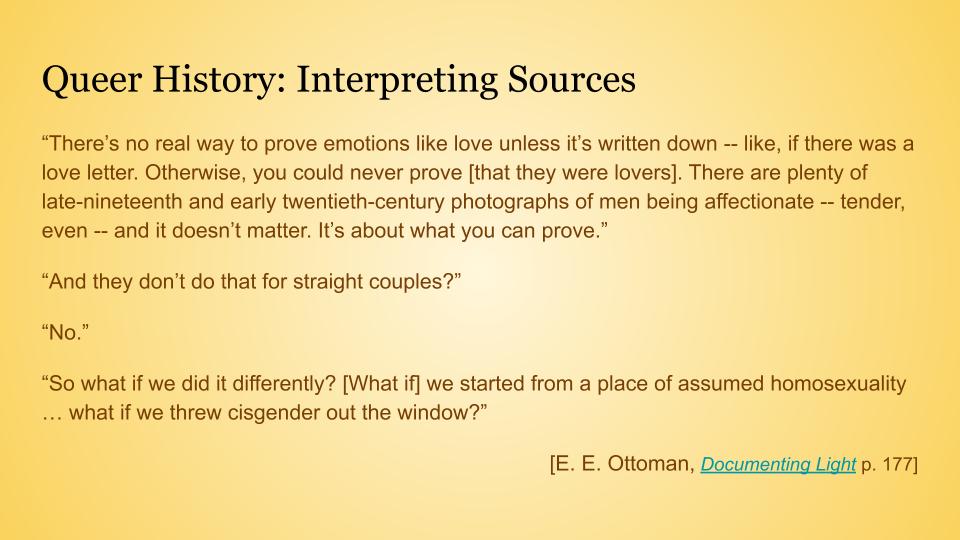 Queer History: Interpreting Sources

“There’s no real way to prove emotions like love unless it’s written down -- like, if there was a love letter. Otherwise, you could never prove [that they were lovers]. There are plenty of late-nineteenth and early twentieth-century photographs of men being affectionate -- tender, even -- and it doesn’t matter. It’s about what you can prove.”

“And they don’t do that for straight couples?”

“No.”

“So what if we did it differently? [What if] we started from a place of assumed homosexuality … what if we threw cisgender out the window?”

[E. E. Ottoman, Documenting Light p. 177]